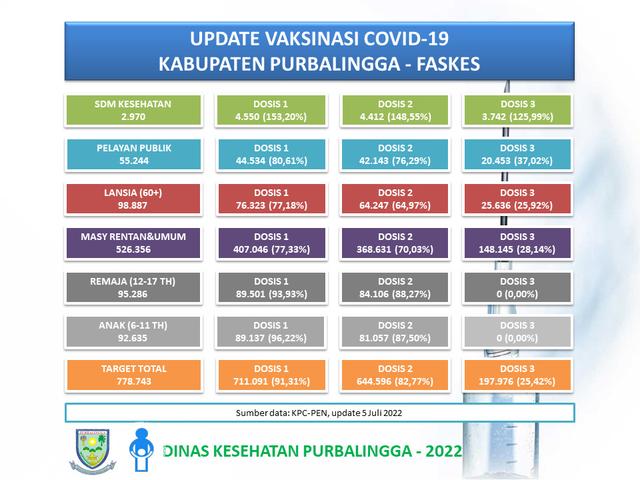 UPDATE VAKSINASI COVID-19
KABUPATEN PURBALINGGA - FASKES

| SDM KESEHATAN 2.970 | DOSIS 1 4.550 (153,20%) | DOSIS 2 4.412 (148,55%) | DOSIS 3 3.742 (125,99%) |
|---|---|---|---|
| PELAYAN PUBLIK 55.244 | DOSIS 1 44.534 (80,61%) | DOSIS 2 42.143 (76,29%) | DOSIS 3 20.453 (37,02%) |
| LANSIA (60+) 98.887 | DOSIS 1 76.323 (77,18%) | DOSIS 2 64.247 (64,97%) | DOSIS 3 25.636 (25,92%) |
| MASY RENTAN&UMUM 526.356 | DOSIS 1 407.046 (77,33%) | DOSIS 2 368.631 (70,03%) | DOSIS 3 148.145 (28,14%) |
| REMAJA (12-17 TH) 95.286 | DOSIS 1 89.501 (93,93%) | DOSIS 2 84.106 (88,27%) | DOSIS 3 0 (0,00%) |
| ANAK (6-11 TH) 92.635 | DOSIS 1 89.137 (96,22%) | DOSIS 2 81.057 (87,50%) | DOSIS 3 0 (0,00%) |
| TARGET TOTAL 778.743 | DOSIS 1 711.091 (91,31%) | DOSIS 2 644.596 (82,77%) | DOSIS 3 197.976 (25,42%) |

Sumber data: KPC-PEN, update 5 Juli 2022

PURBALINGGA

DINAS KESEHATAN PURBALINGGA - 2022